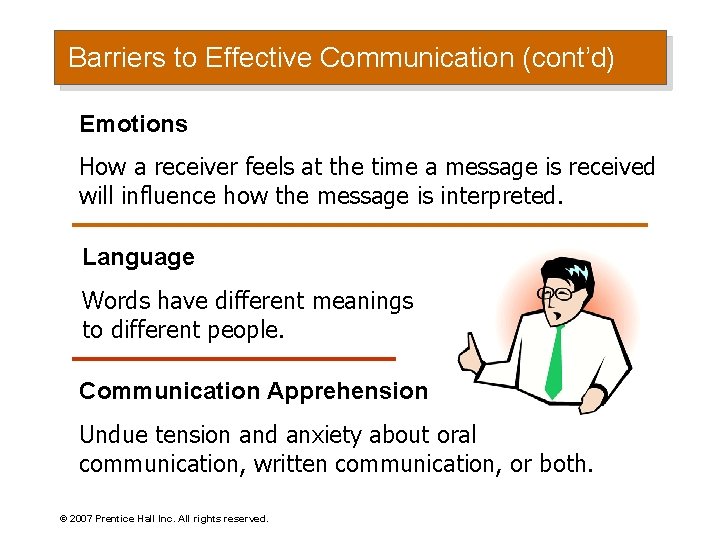 Barriers to Effective Communication (cont'd)

Emotions

How a receiver feels at the time a message is received will influence how the message is interpreted.

Language

Words have different meanings to different people.

Communication Apprehension

Undue tension and anxiety about oral communication, written communication, or both.

© 2007 Prentice Hall Inc. All rights reserved.